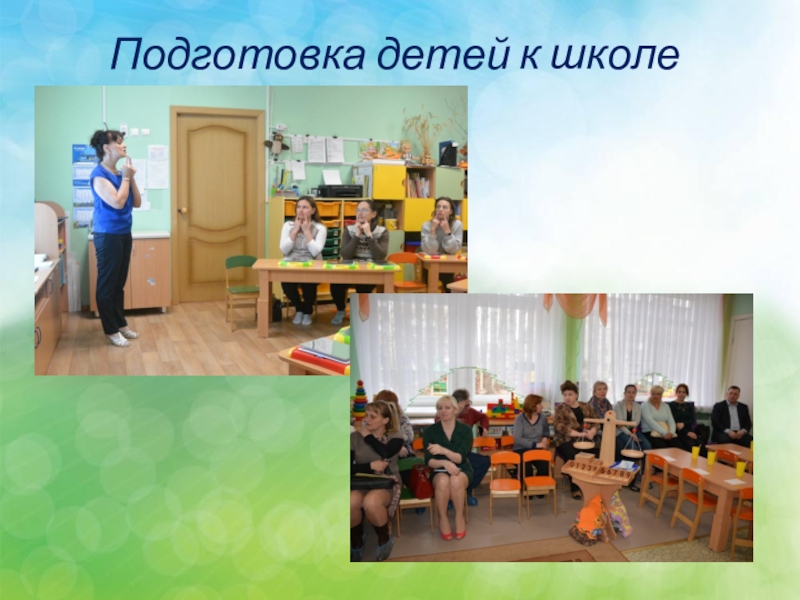 Подготовка детей к школе